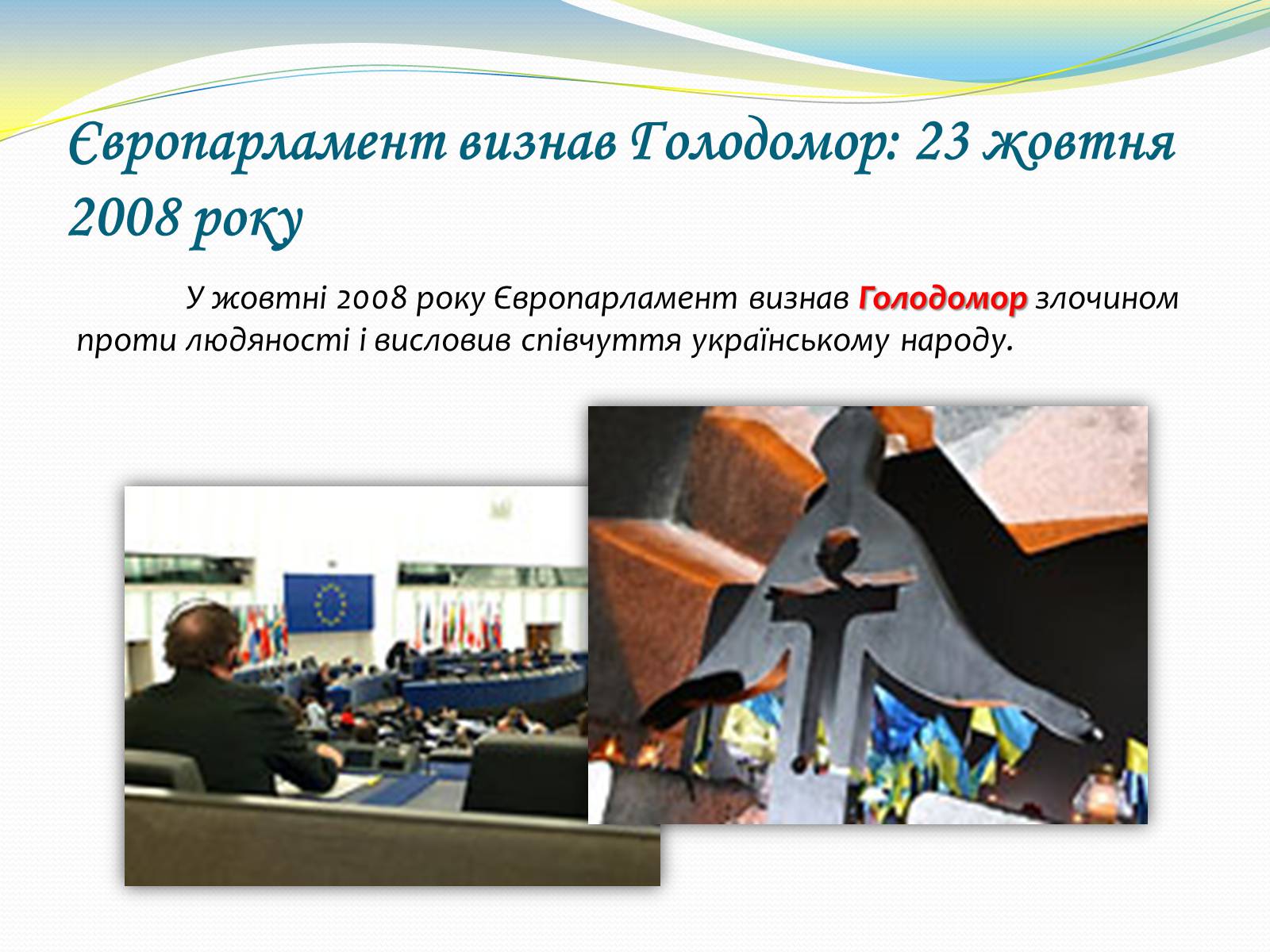 Європарламент визнав Голодомор: 23 жовтня 2008 року

У жовтні 2008 року Європарламент визнав Голодомор злочином проти людяності і висловив співчуття українському народу.